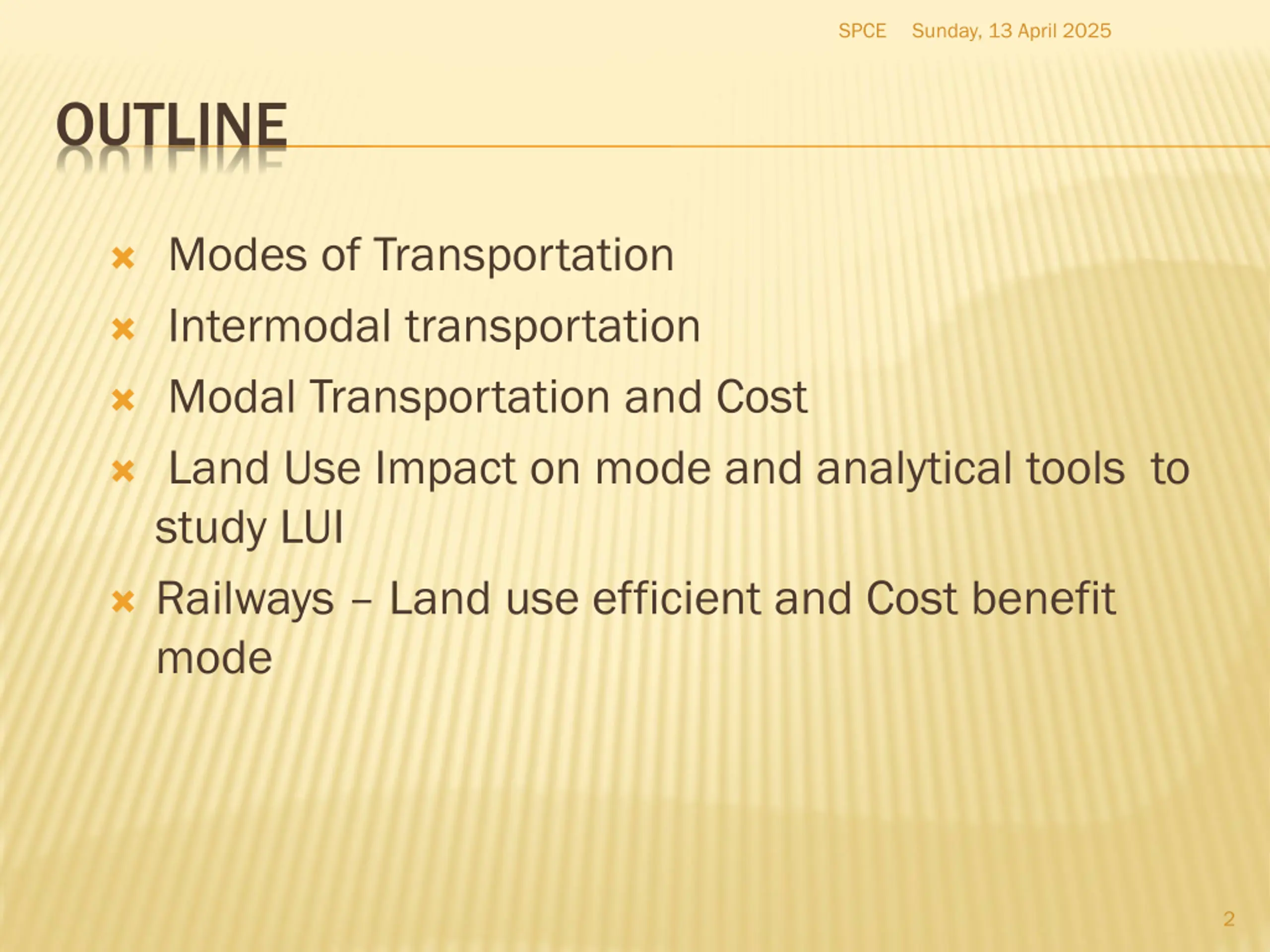 SPCE Sunday, 13 April 2025

OUTLINE

- Modes of Transportation
- Intermodal transportation
- Modal Transportation and Cost
- Land Use Impact on mode and analytical tools to study LUI
- Railways – Land use efficient and Cost benefit mode

2